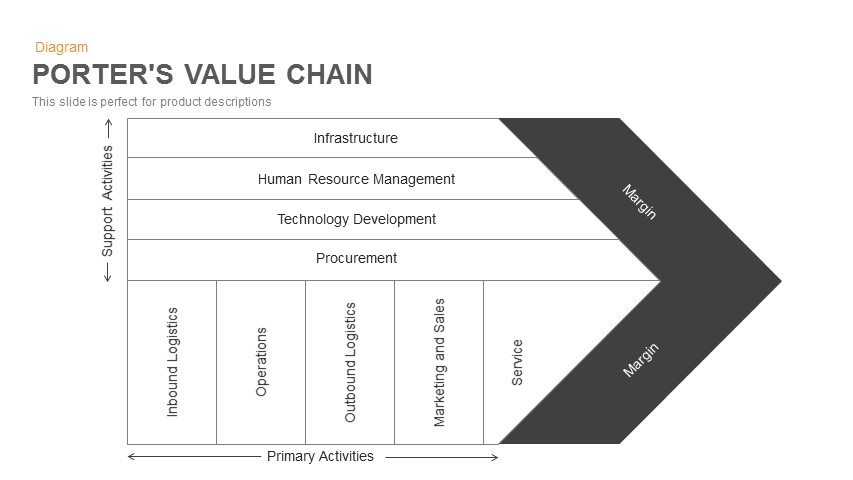 Diagram
PORTER'S VALUE CHAIN
This slide is perfect for product descriptions

Support Activities

Infrastructure
Human Resource Management
Technology Development
Procurement

Margin

Inbound Logistics
Operations
Outbound Logistics
Marketing and Sales
Service

Margin

Primary Activities